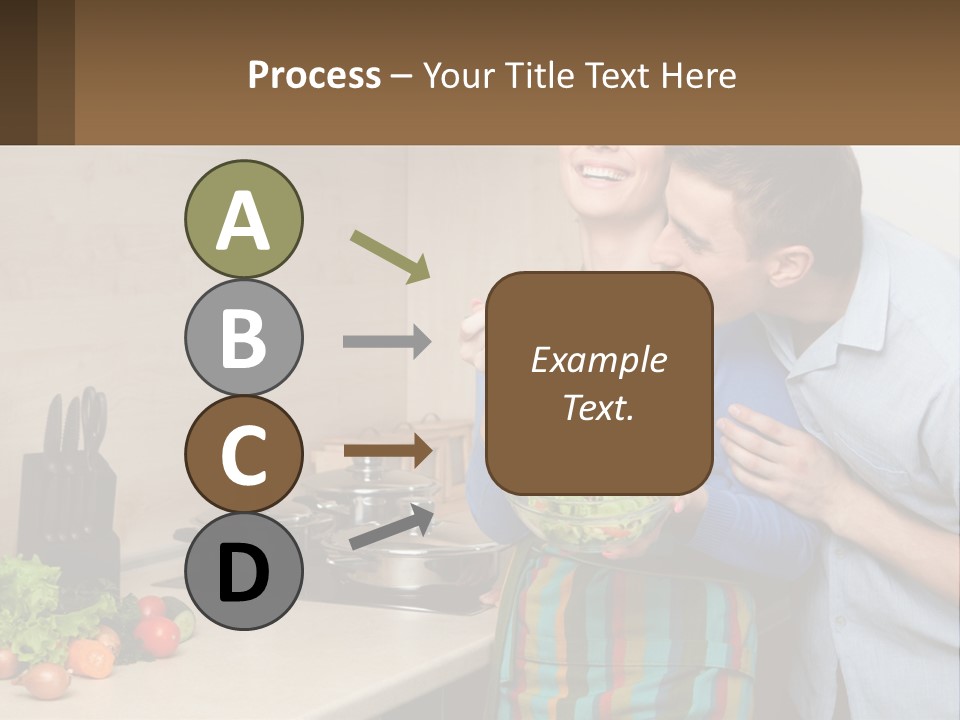 Process – Your Title Text Here

A

B

C

D

Example Text.